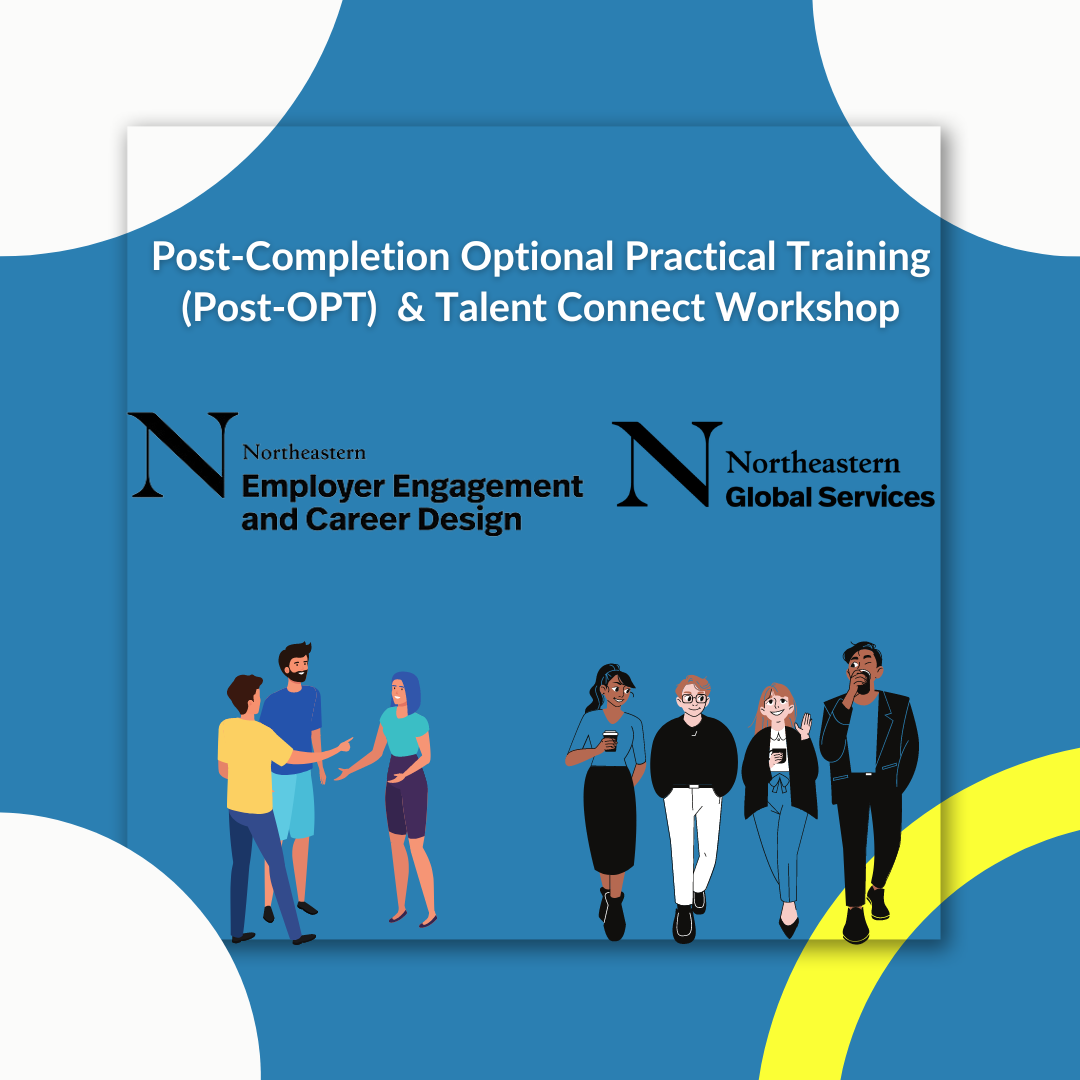 Post-Completion Optional Practical Training (Post-OPT) & Talent Connect Workshop

N Northeastern Employer Engagement and Career Design

N Northeastern Global Services